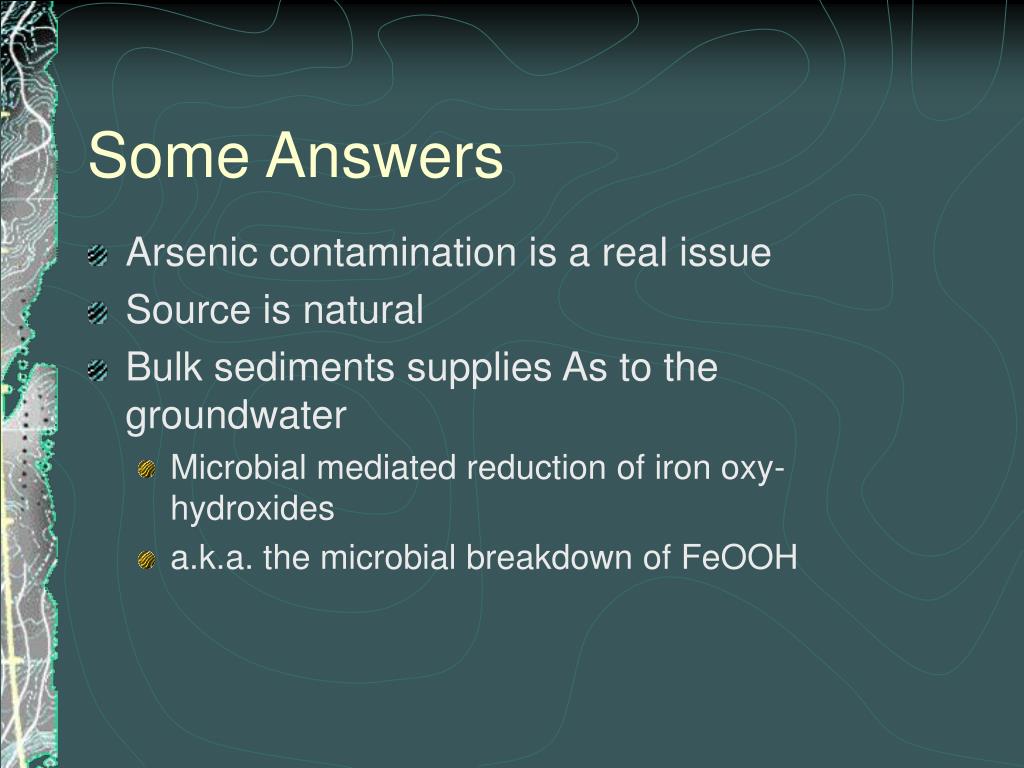 Some Answers

Arsenic contamination is a real issue

Source is natural

Bulk sediments supplies As to the groundwater

Microbial mediated reduction of iron oxy-hydroxides

a.k.a. the microbial breakdown of FeOOH